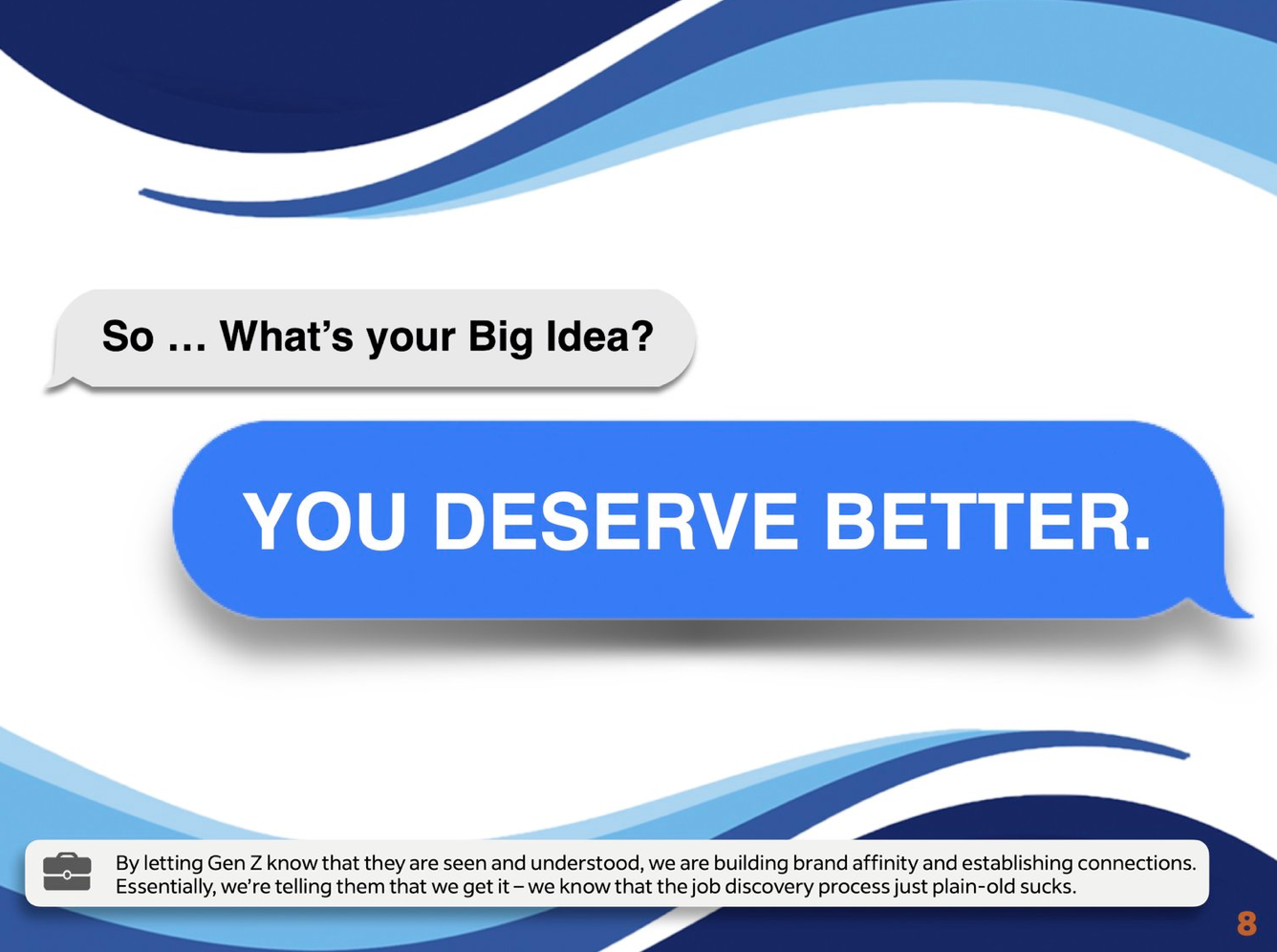 So … What's your Big Idea?

YOU DESERVE BETTER.

By letting Gen Z know that they are seen and understood, we are building brand affinity and establishing connections. Essentially, we're telling them that we get it – we know that the job discovery process just plain-old sucks.

8